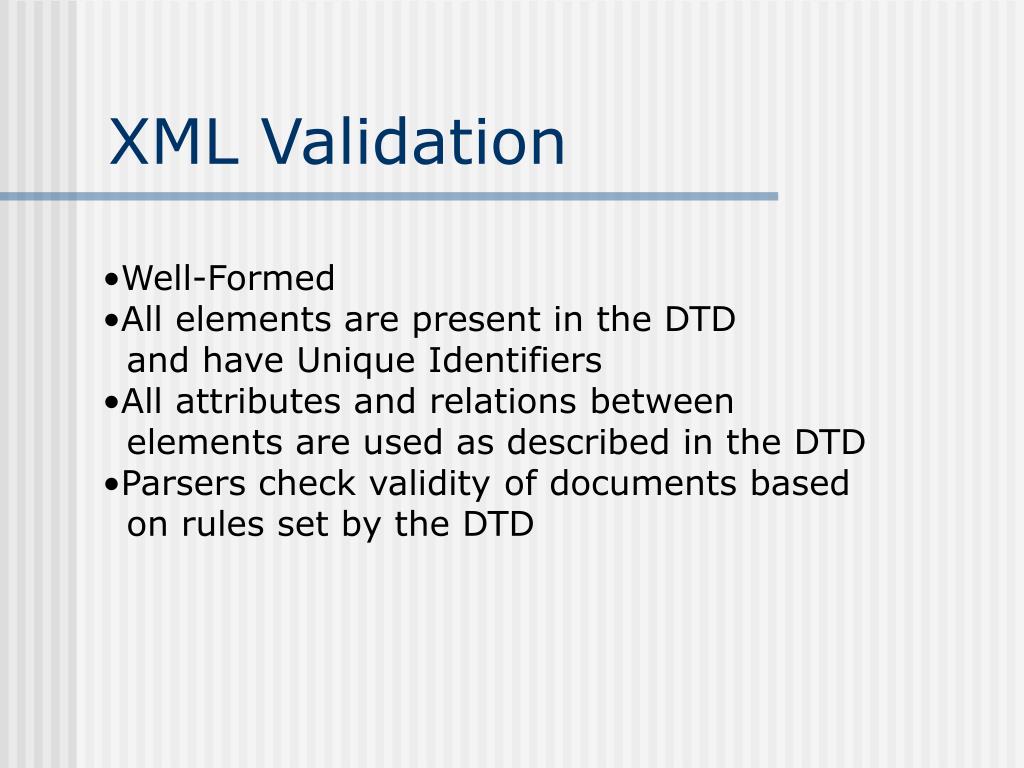 XML Validation

•Well-Formed
•All elements are present in the DTD and have Unique Identifiers
•All attributes and relations between elements are used as described in the DTD
•Parsers check validity of documents based on rules set by the DTD